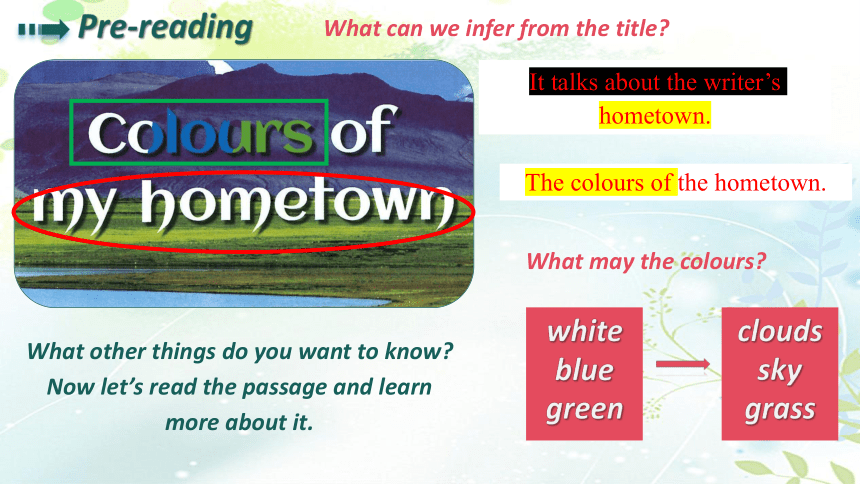 Pre-reading

What can we infer from the title?

Colours of my hometown

It talks about the writer's hometown.

The colours of the hometown.

What may the colours?

white
blue
green

clouds
sky
grass

What other things do you want to know? Now let's read the passage and learn more about it.